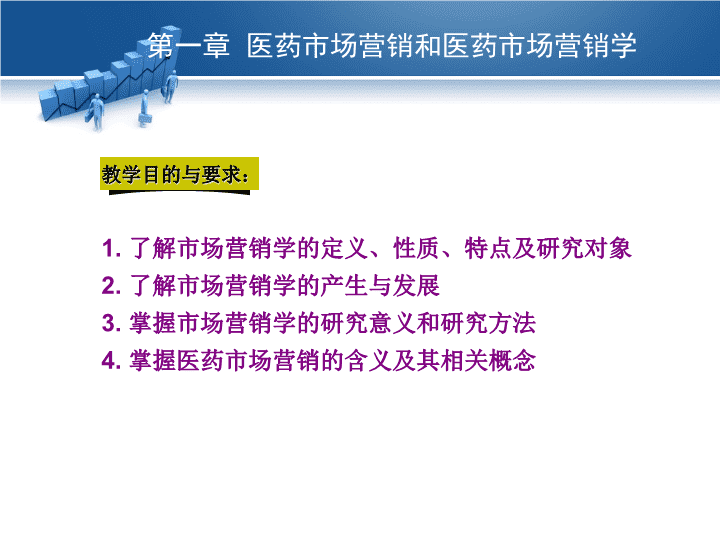 第一章 医药市场营销和医药市场营销学

教学目的与要求：

1. 了解市场营销学的定义、性质、特点及研究对象
2. 了解市场营销学的产生与发展
3. 掌握市场营销学的研究意义和研究方法
4. 掌握医药市场营销的含义及其相关概念